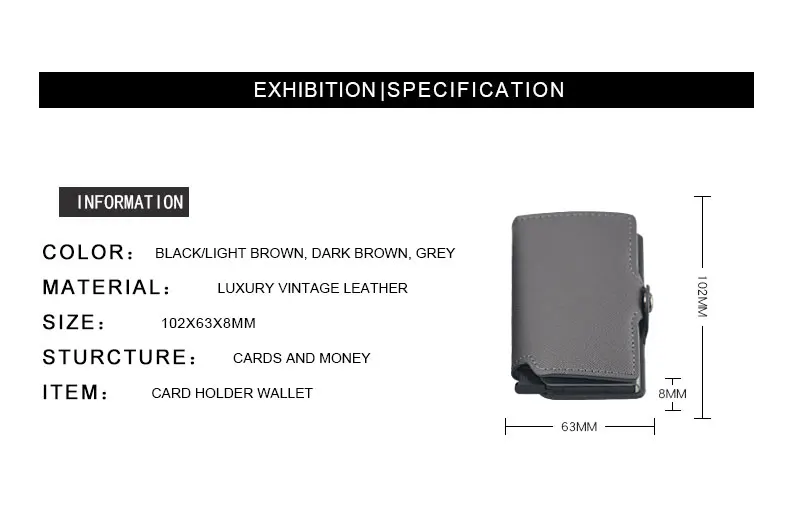 EXHIBITION|SPECIFICATION

INFORMATION

COLOR: BLACK/LIGHT BROWN, DARK BROWN, GREY

MATERIAL: LUXURY VINTAGE LEATHER

SIZE: 102X63X8MM

STURCTURE: CARDS AND MONEY

ITEM: CARD HOLDER WALLET

102MM

8MM

63MM